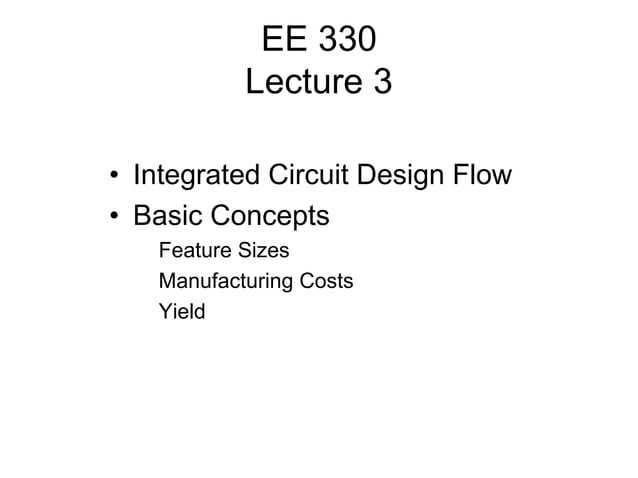 EE 330
Lecture 3

• Integrated Circuit Design Flow
• Basic Concepts
Feature Sizes
Manufacturing Costs
Yield